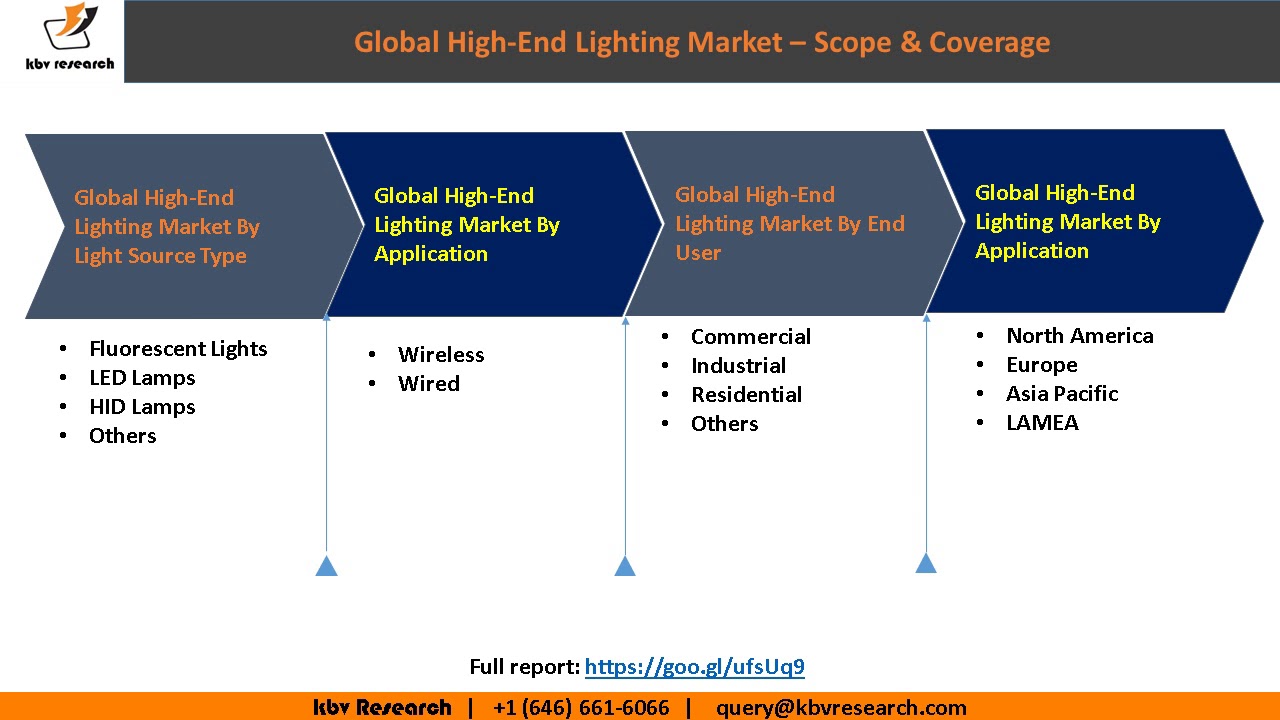 kbv research

Global High-End Lighting Market – Scope & Coverage

Global High-End Lighting Market By Light Source Type

- Fluorescent Lights
- LED Lamps
- HID Lamps
- Others

Global High-End Lighting Market By Application

- Wireless
- Wired

Global High-End Lighting Market By End User

- Commercial
- Industrial
- Residential
- Others

Global High-End Lighting Market By Application

- North America
- Europe
- Asia Pacific
- LAMEA

Full report: https://goo.gl/ufsUq9

kbv Research | +1 (646) 661-6066 | query@kbvresearch.com